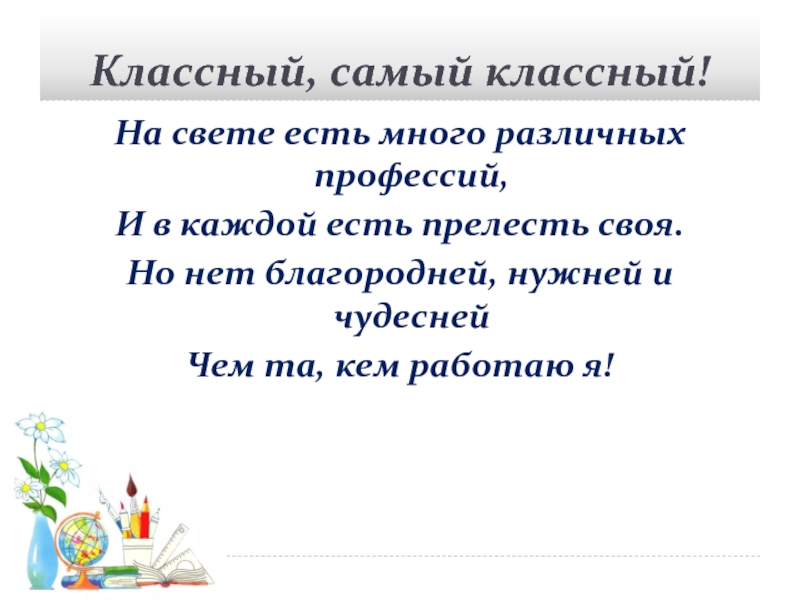 Классный, самый классный!

На свете есть много различных профессий,

И в каждой есть прелесть своя.

Но нет благородней, нужней и чудесней

Чем та, кем работаю я!